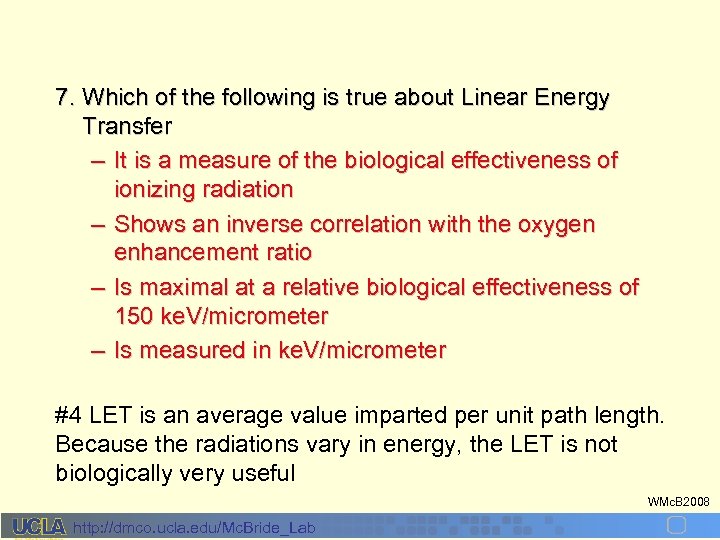 7. Which of the following is true about Linear Energy Transfer

– It is a measure of the biological effectiveness of ionizing radiation

– Shows an inverse correlation with the oxygen enhancement ratio

– Is maximal at a relative biological effectiveness of 150 keV/micrometer

– Is measured in keV/micrometer

#4 LET is an average value imparted per unit path length. Because the radiations vary in energy, the LET is not biologically very useful

WMcB2008

UCLA http://dmco.ucla.edu/McBride_Lab